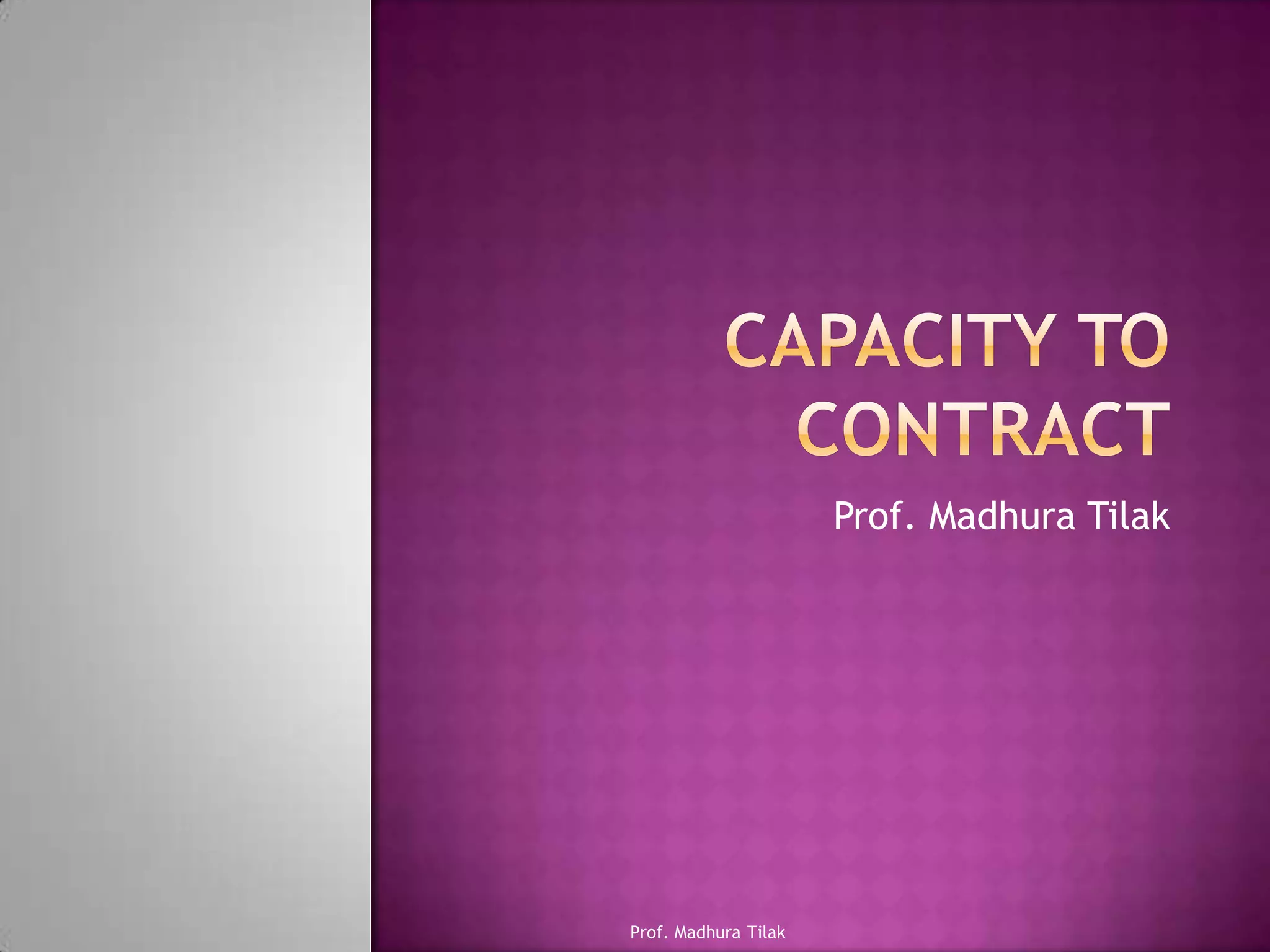 CAPACITY TO CONTRACT

Prof. Madhura Tilak

Prof. Madhura Tilak